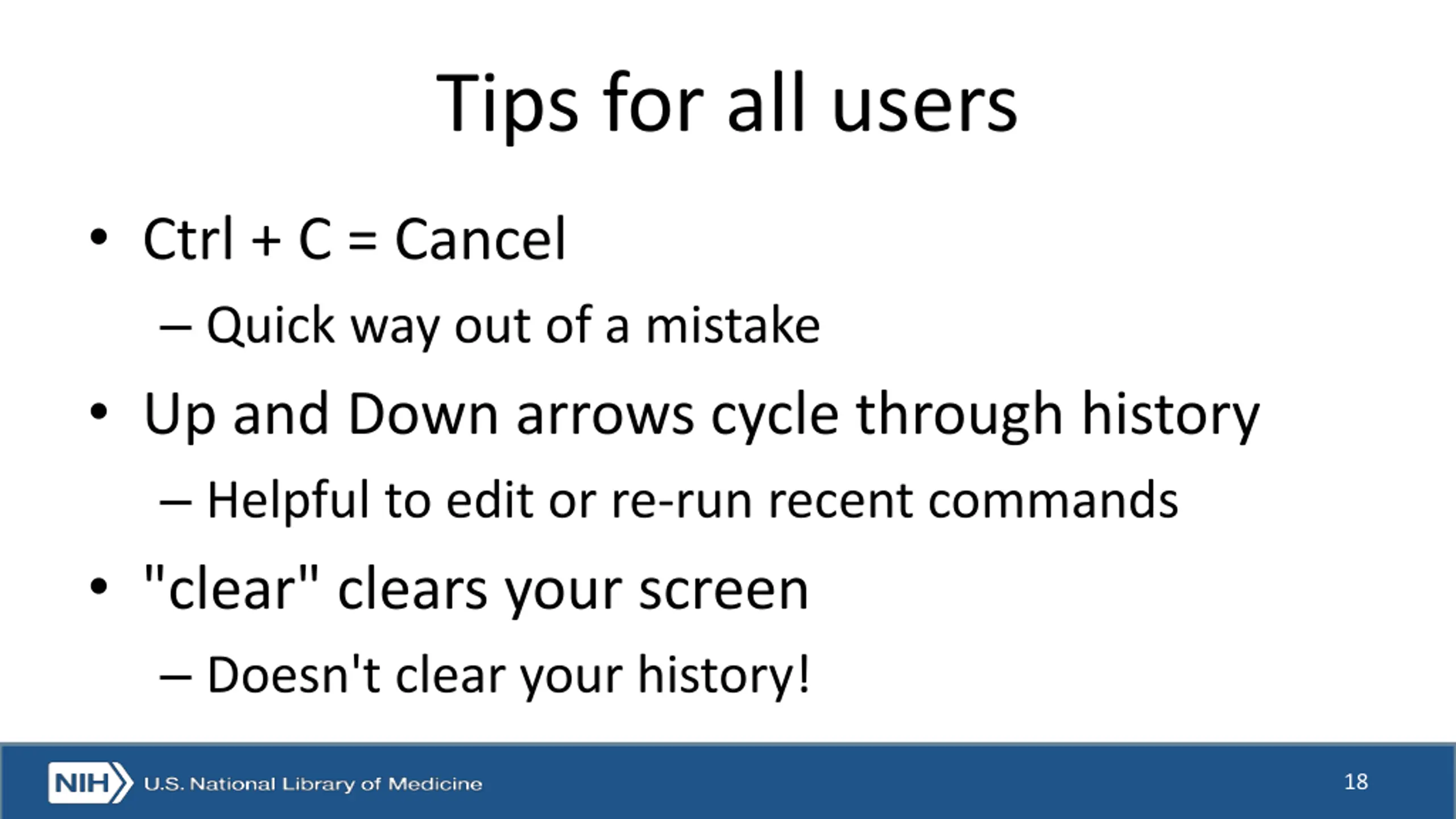 Tips for all users

• Ctrl + C = Cancel
– Quick way out of a mistake
• Up and Down arrows cycle through history
– Helpful to edit or re-run recent commands
• "clear" clears your screen
– Doesn't clear your history!

NIH U.S. National Library of Medicine

18